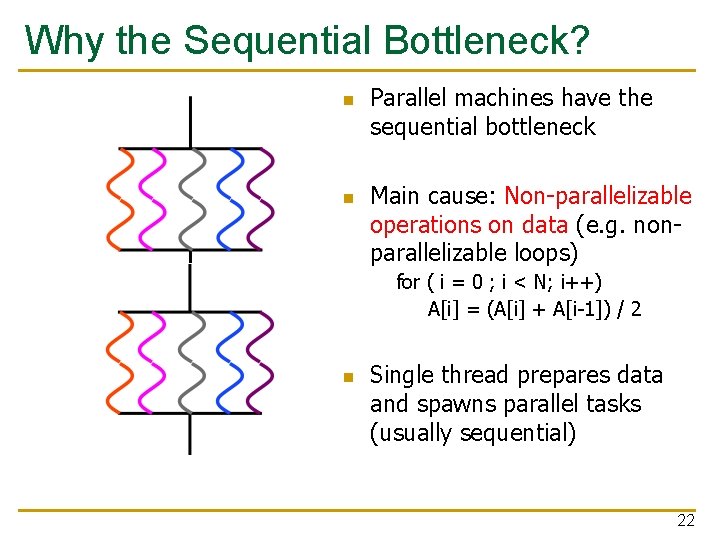 Why the Sequential Bottleneck?

Parallel machines have the sequential bottleneck

Main cause: Non-parallelizable operations on data (e.g. non-parallelizable loops)

for ( i = 0 ; i < N; i++)
A[i] = (A[i] + A[i-1]) / 2

Single thread prepares data and spawns parallel tasks (usually sequential)

22